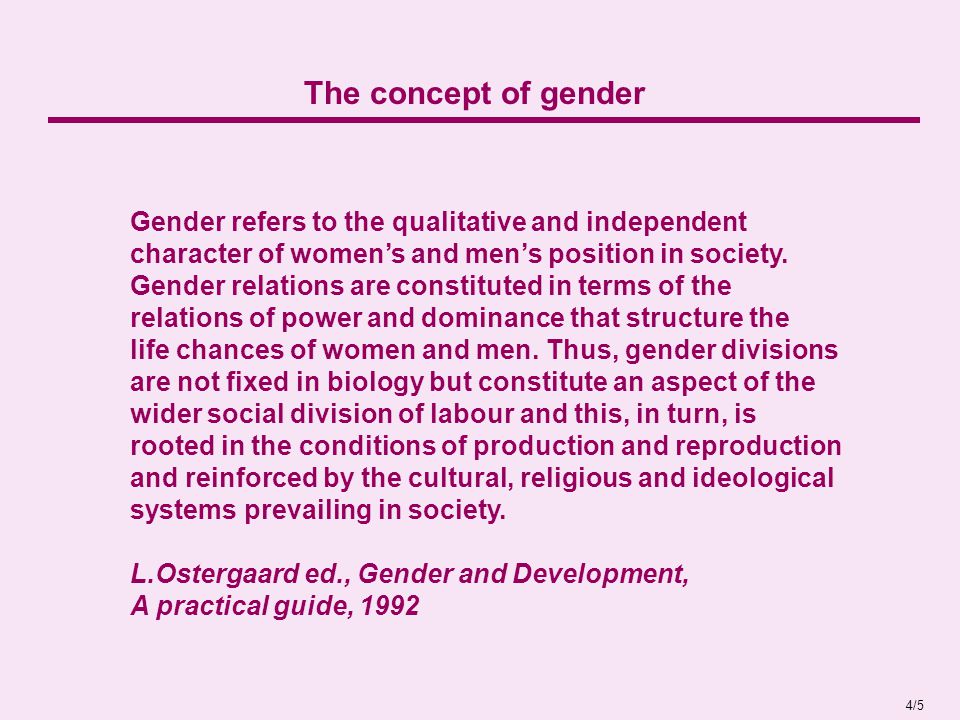 The concept of gender

Gender refers to the qualitative and independent character of women’s and men’s position in society. Gender relations are constituted in terms of the relations of power and dominance that structure the life chances of women and men. Thus, gender divisions are not fixed in biology but constitute an aspect of the wider social division of labour and this, in turn, is rooted in the conditions of production and reproduction and reinforced by the cultural, religious and ideological systems prevailing in society.

L.Ostergaard ed., Gender and Development, A practical guide, 1992

4/5